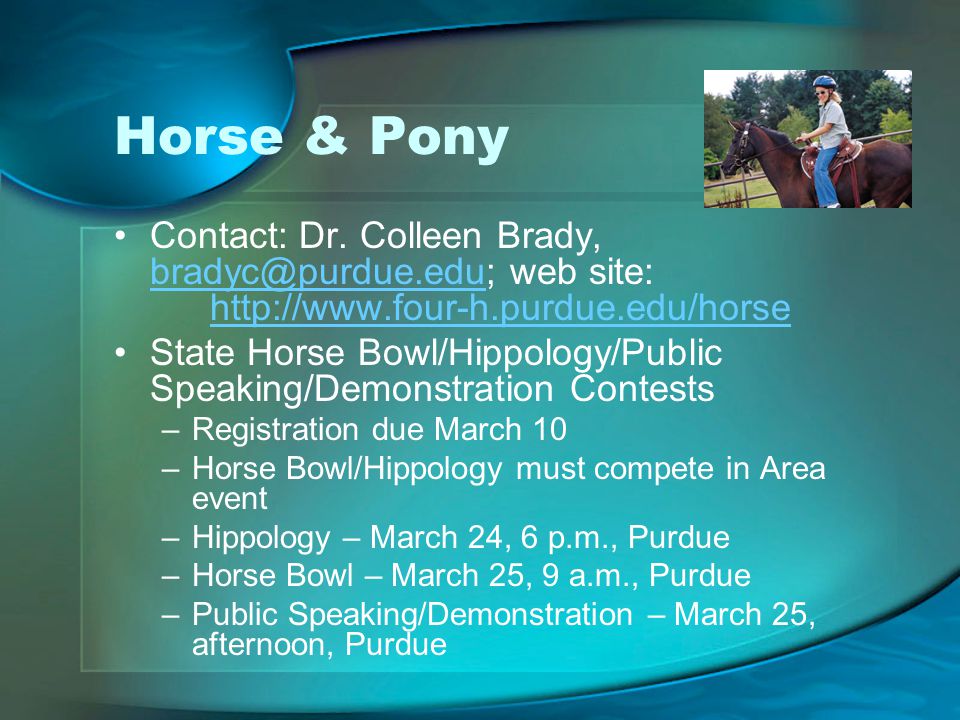 Horse & Pony

• Contact: Dr. Colleen Brady, bradyc@purdue.edu; web site: http://www.four-h.purdue.edu/horse
• State Horse Bowl/Hippology/Public Speaking/Demonstration Contests
  – Registration due March 10
  – Horse Bowl/Hippology must compete in Area event
  – Hippology – March 24, 6 p.m., Purdue
  – Horse Bowl – March 25, 9 a.m., Purdue
  – Public Speaking/Demonstration – March 25, afternoon, Purdue